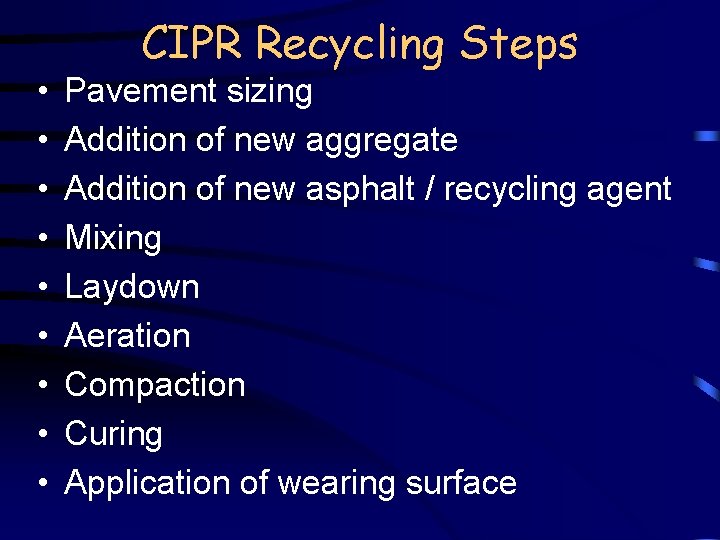 CIPR Recycling Steps

• Pavement sizing
• Addition of new aggregate
• Addition of new asphalt / recycling agent
• Mixing
• Laydown
• Aeration
• Compaction
• Curing
• Application of wearing surface